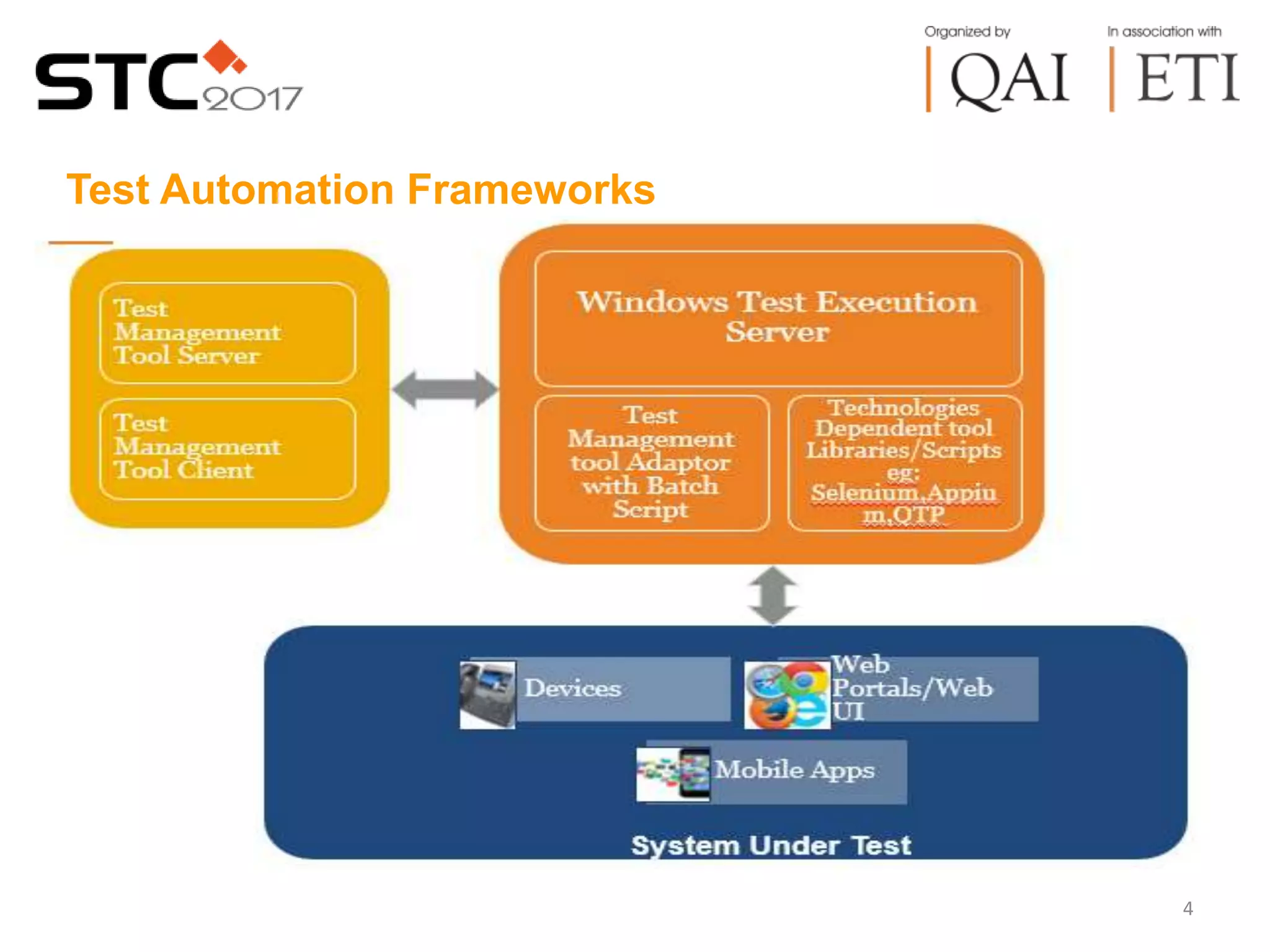 STC 2017

Organized by
QAI

In association with
ETI

Test Automation Frameworks

Test Management Tool Server

Test Management Tool Client

Windows Test Execution Server

Test Management tool Adaptor with Batch Script

Technologies Dependent tool Libraries/Scripts eg: Selenium,Appium,QTP

Devices

Web Portals/Web UI

Mobile Apps

System Under Test

4